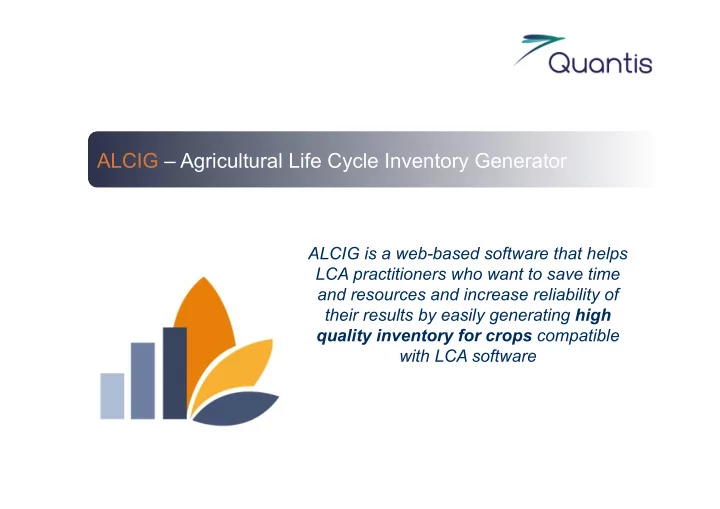 Quantis

ALCIG – Agricultural Life Cycle Inventory Generator

ALCIG is a web-based software that helps LCA practitioners who want to save time and resources and increase reliability of their results by easily generating high quality inventory for crops compatible with LCA software